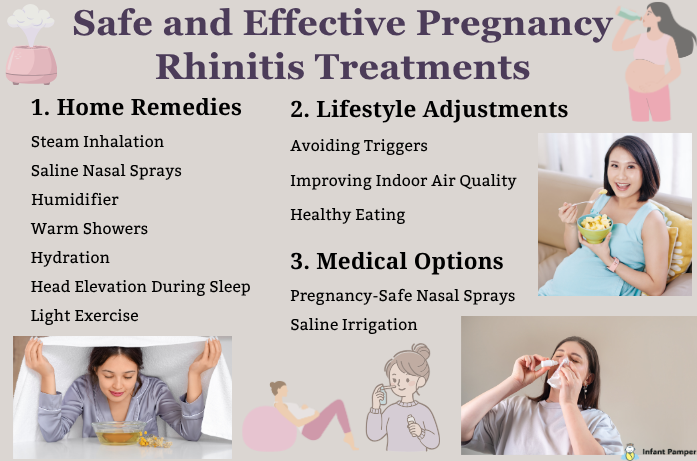 Safe and Effective Pregnancy Rhinitis Treatments

1. Home Remedies

Steam Inhalation

Saline Nasal Sprays

Humidifier

Warm Showers

Hydration

Head Elevation During Sleep

Light Exercise

2. Lifestyle Adjustments

Avoiding Triggers

Improving Indoor Air Quality

Healthy Eating

3. Medical Options

Pregnancy-Safe Nasal Sprays

Saline Irrigation

Infant Pamper